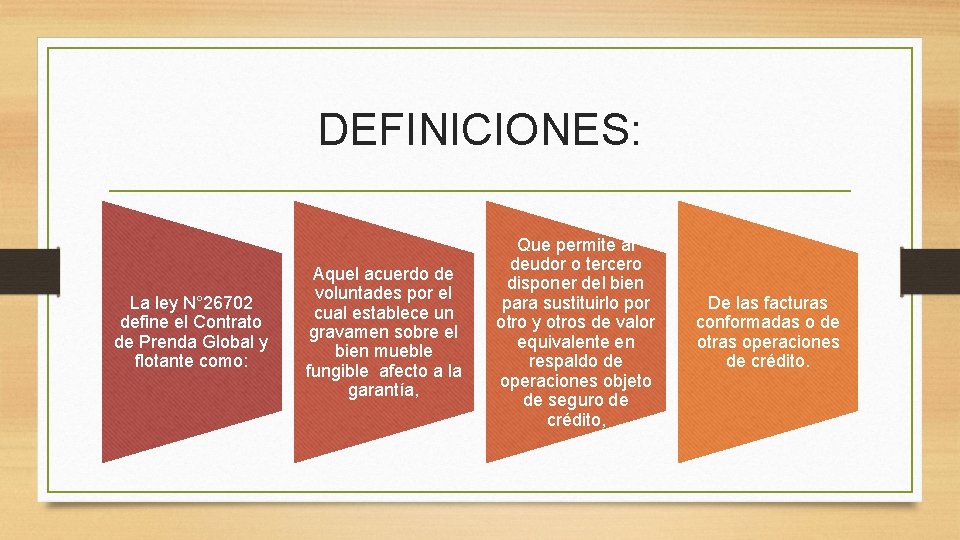 DEFINICIONES:

La ley N°26702 define el Contrato de Prenda Global y flotante como:

Aquel acuerdo de voluntades por el cual establece un gravamen sobre el bien mueble fungible afecto a la garantía,

Que permite al deudor o tercero disponer del bien para sustituirlo por otro y otros de valor equivalente en respaldo de operaciones objeto de seguro de crédito,

De las facturas conformadas o de otras operaciones de crédito.